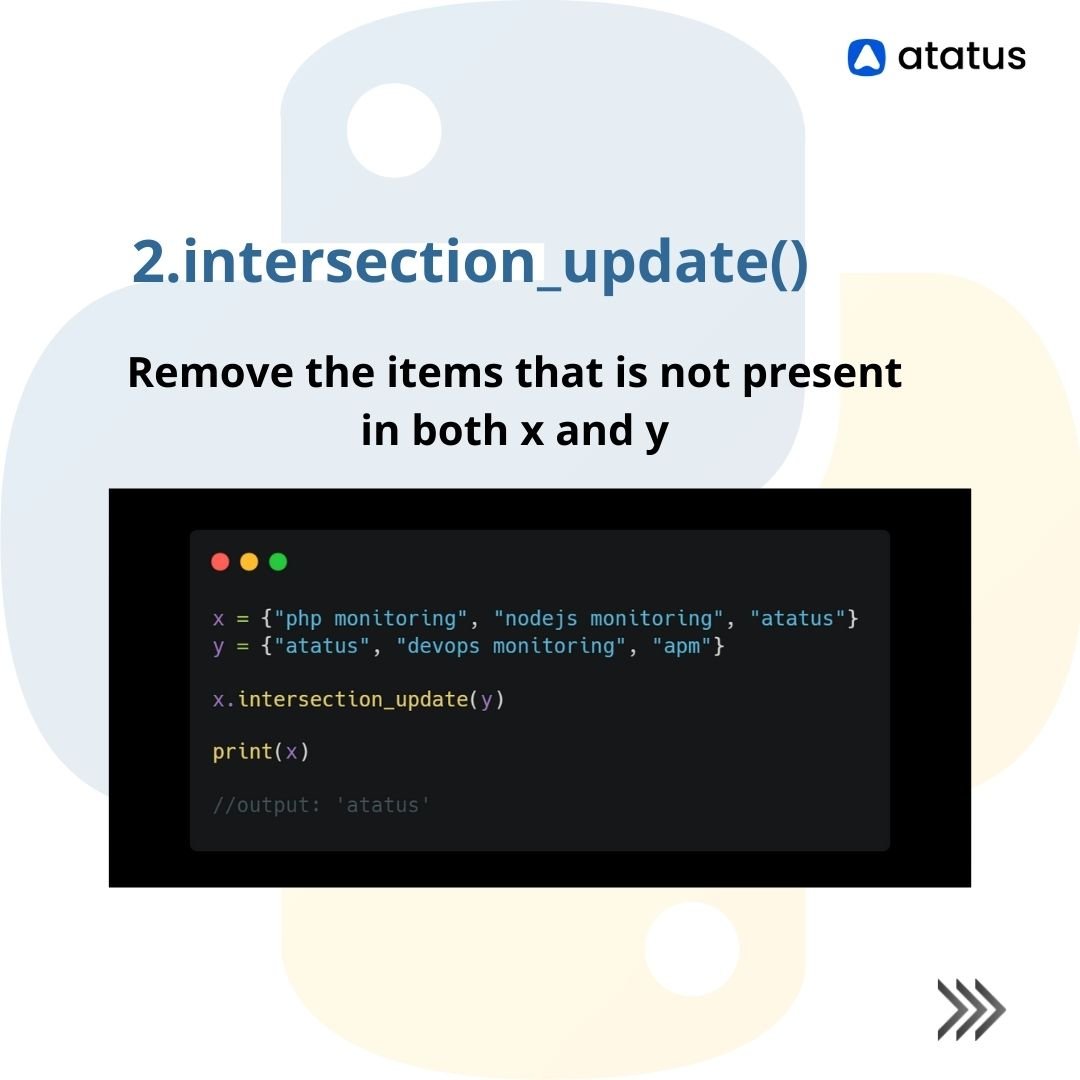 atatus

2.intersection_update()

Remove the items that is not present in both x and y

x = {"php monitoring", "nodejs monitoring", "atatus"}
y = {"atatus", "devops monitoring", "apm"}

x.intersection_update(y)

print(x)

//output: 'atatus'